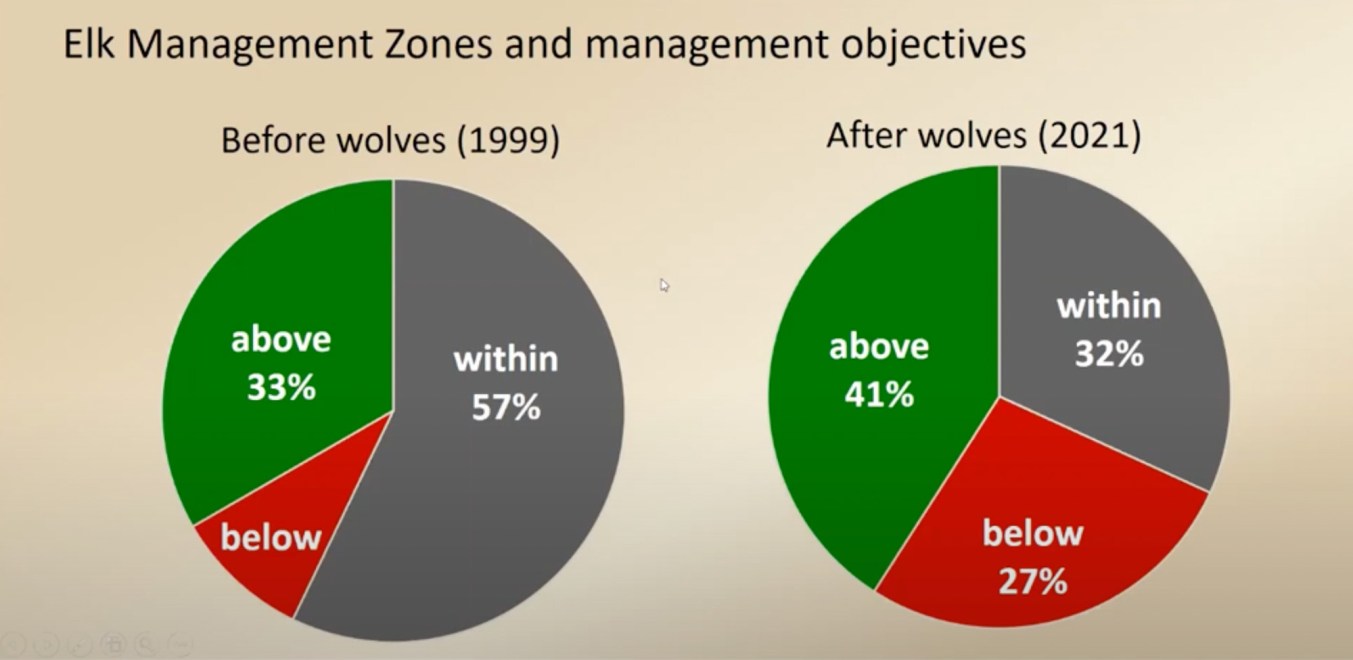 Elk Management Zones and management objectives

Before wolves (1999)

above
33%

within
57%

below

After wolves (2021)

above
41%

within
32%

below
27%